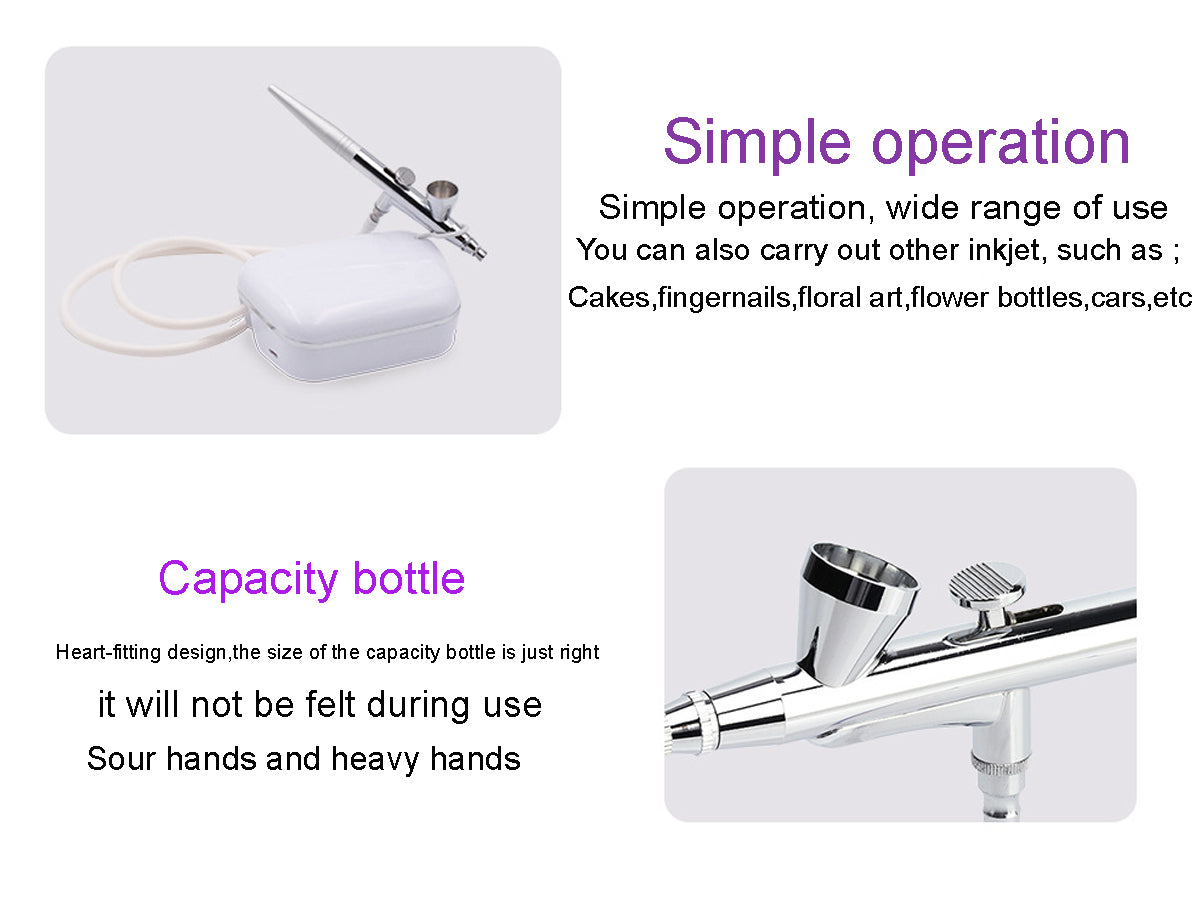 Simple operation

Simple operation, wide range of use
You can also carry out other inkjet, such as ;
Cakes,fingernails,floral art,flower bottles,cars,etc

Capacity bottle

Heart-fitting design,the size of the capacity bottle is just right
it will not be felt during use
Sour hands and heavy hands